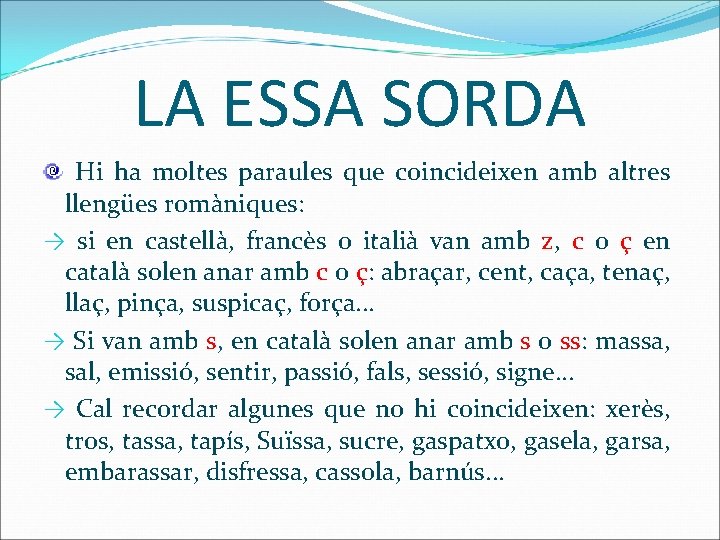 LA ESSA SORDA

Hi ha moltes paraules que coincideixen amb altres llengües romàniques:

→ si en castellà, francès o italià van amb z, c o ç en català solen anar amb c o ç: abraçar, cent, caça, tenaç, llaç, pinça, suspicaç, força...

→ Si van amb s, en català solen anar amb s o ss: massa, sal, emissió, sentir, passió, fals, sessió, signe...

→ Cal recordar algunes que no hi coincideixen: xerès, tros, tassa, tapís, Suïssa, sucre, gaspatxo, gasela, garsa, embarassar, disfressa, cassola, barnús...